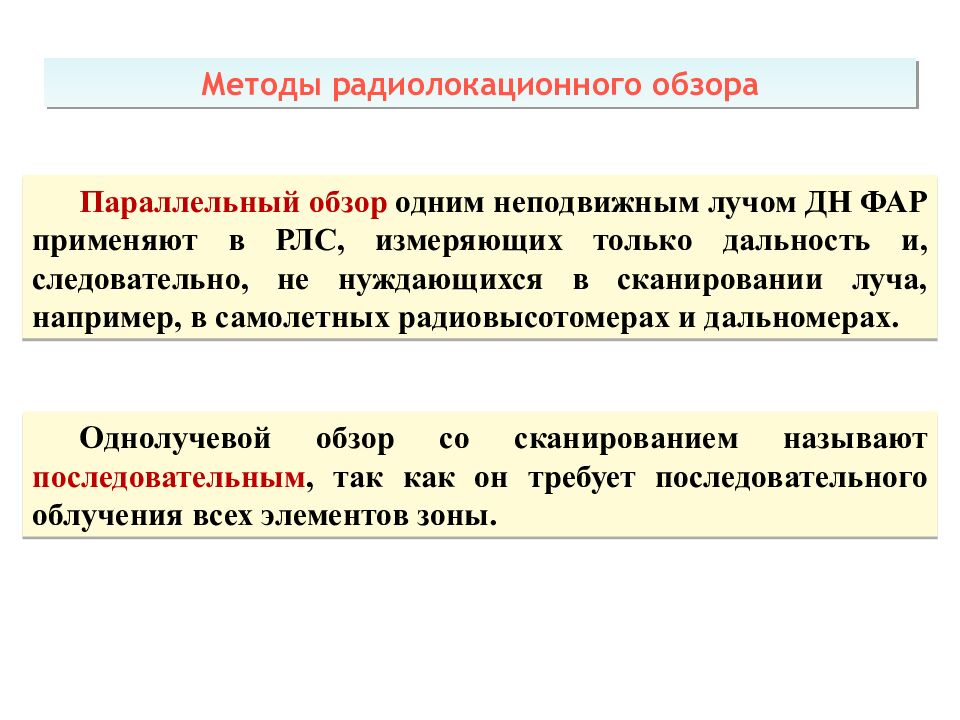 Методы радиолокационного обзора

Параллельный обзор одним неподвижным лучом ДН ФАР применяют в РЛС, измеряющих только дальность и, следовательно, не нуждающихся в сканировании луча, например, в самолетных радиовысотомерах и дальномерах.

Однолучевой обзор со сканированием называют последовательным, так как он требует последовательного облучения всех элементов зоны.